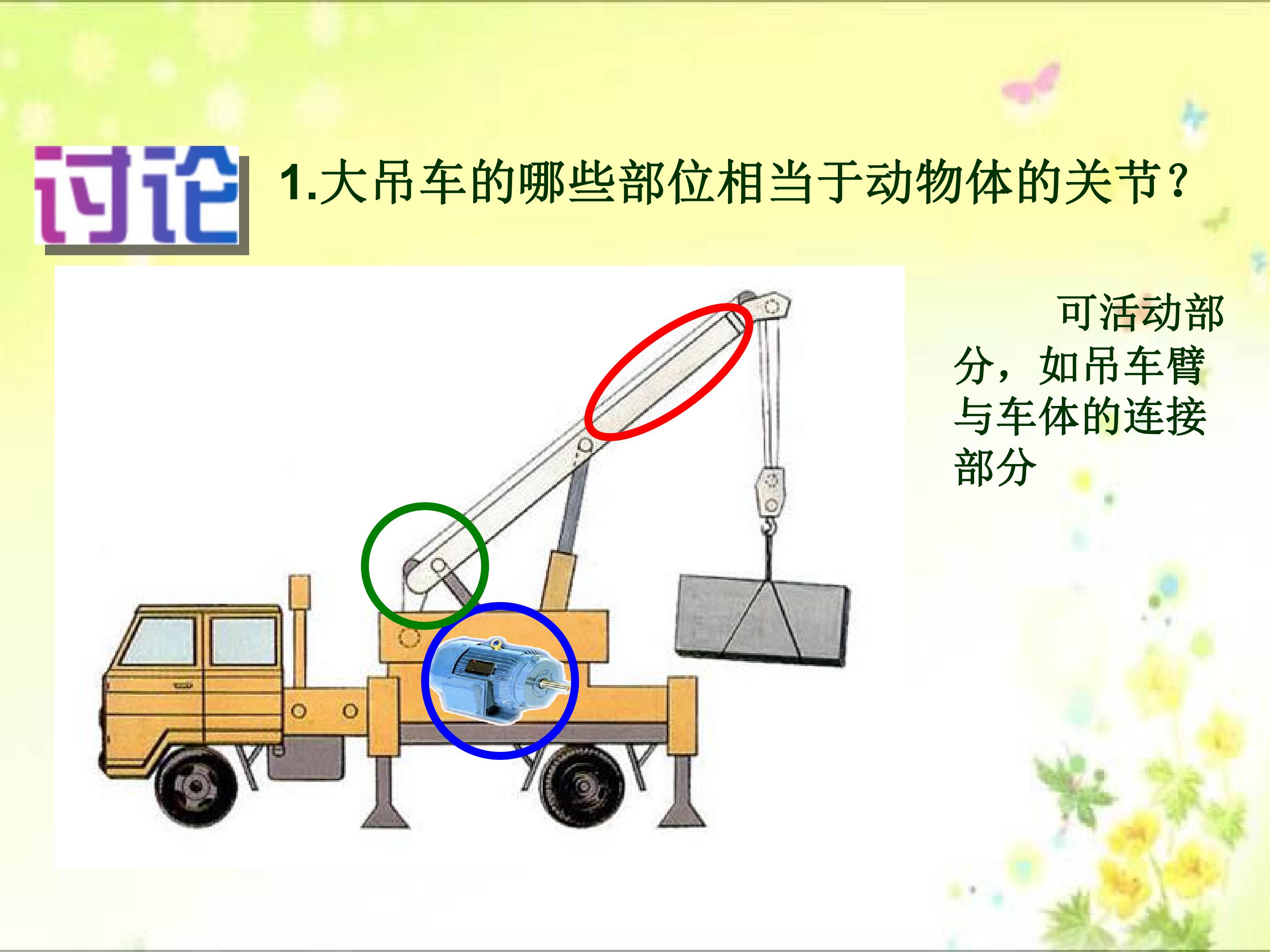 讨论

1.大吊车的哪些部位相当于动物体的关节?

可活动部分,如吊车臂与车体的连接部分